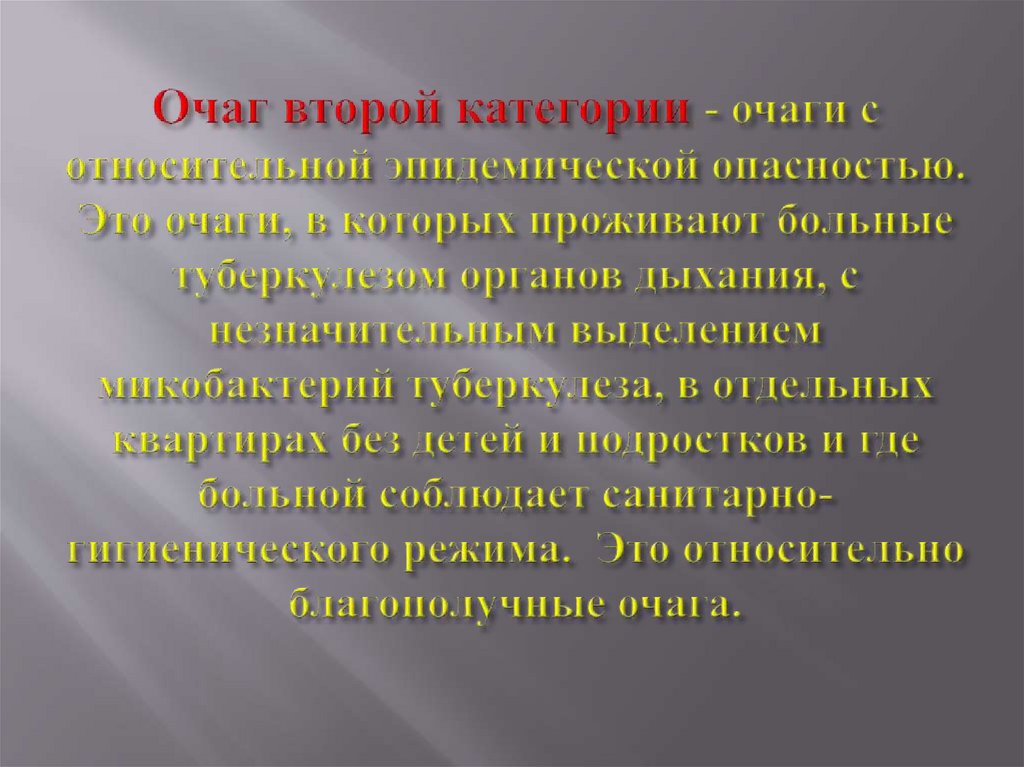 Очаг второй категории - очаги с относительной эпидемической опасностью. Это очаги, в которых проживают больные туберкулезом органов дыхания, с незначительным выделением микобактерий туберкулеза, в отдельных квартирах без детей и подростков и где больной соблюдает санитарно-гигиенического режима. Это относительно благополучные очага.